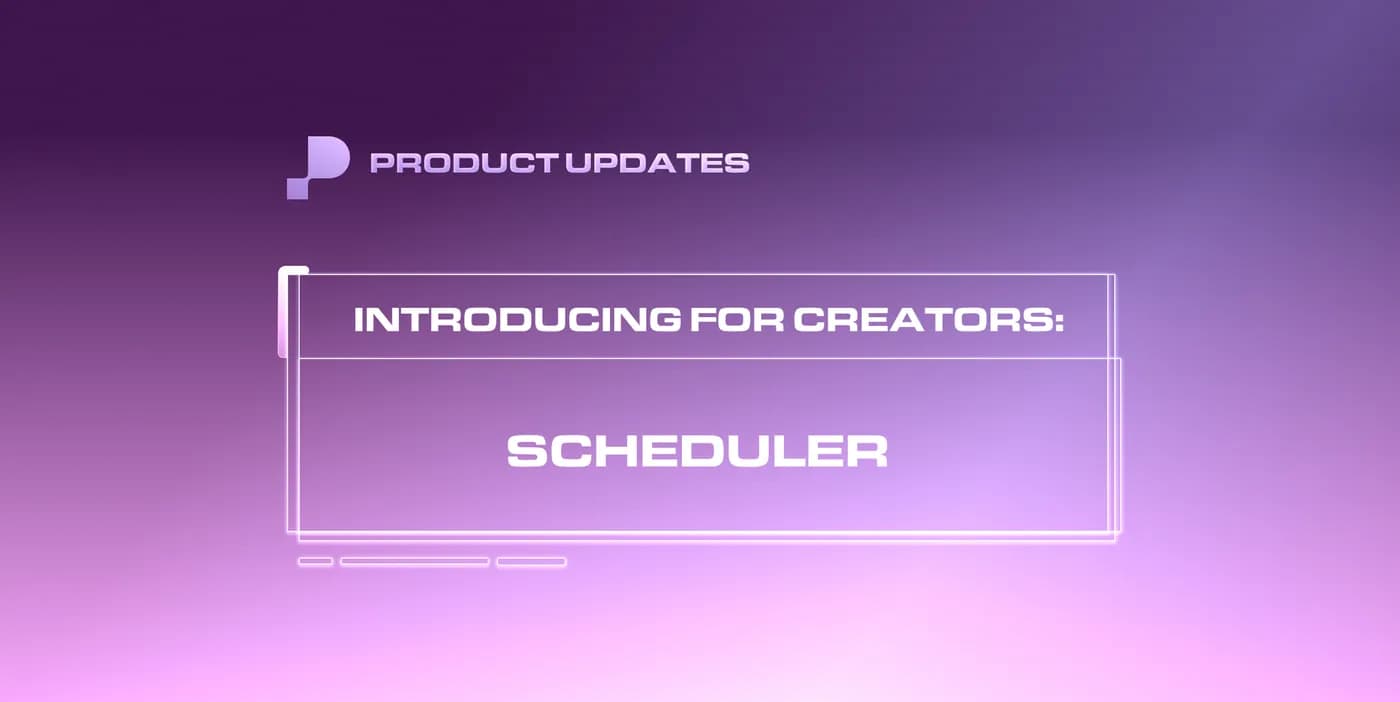 PRODUCT UPDATES

INTRODUCING FOR CREATORS:

SCHEDULER